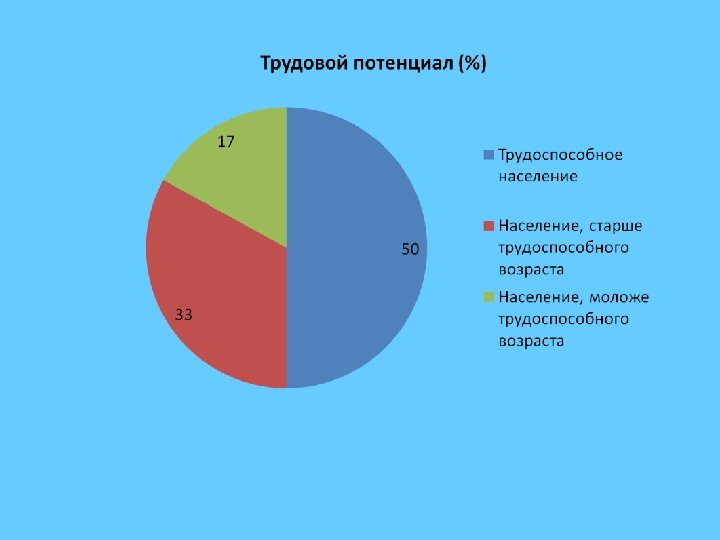 Трудовой потенциал (%)

17

50

33

Трудоспособное население

Население, старше трудоспособного возраста

Население, моложе трудоспособного возраста